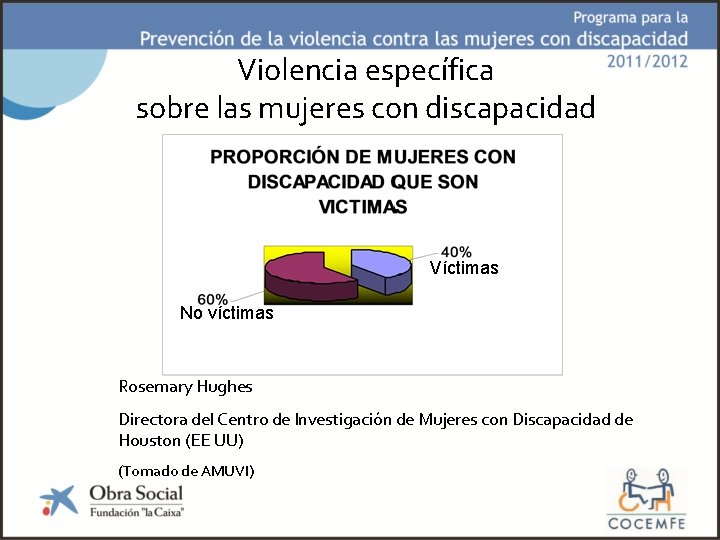 Programa para la
Prevención de la violencia contra las mujeres con discapacidad
2011/2012

Violencia específica
sobre las mujeres con discapacidad

PROPORCIÓN DE MUJERES CON DISCAPACIDAD QUE SON VICTIMAS

40%
Víctimas

60%
No víctimas

Rosemary Hughes

Directora del Centro de Investigación de Mujeres con Discapacidad de Houston (EE UU)

(Tomado de AMUVI)

Obra Social
Fundación "la Caixa"

COCEMFE